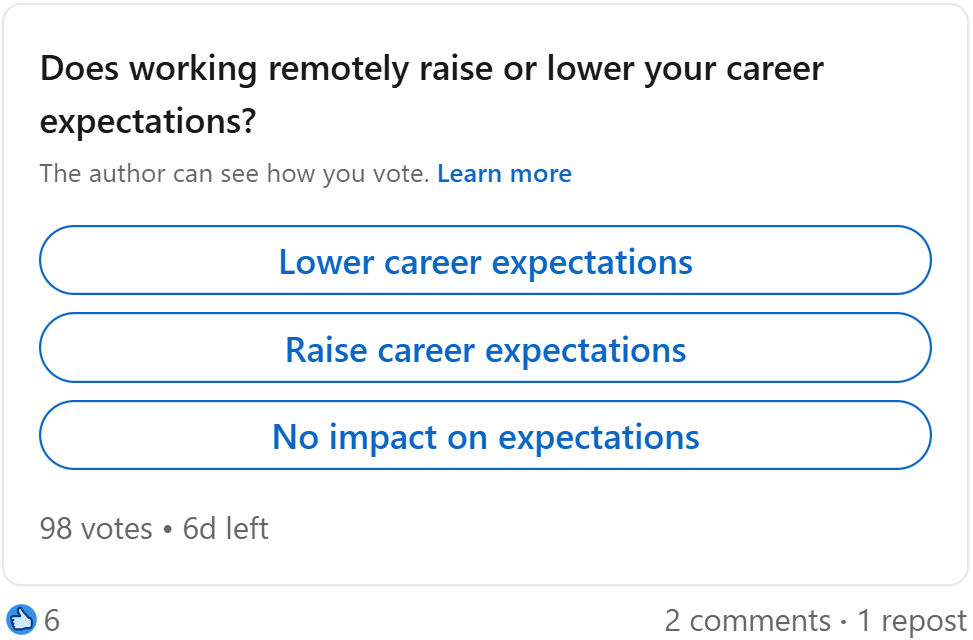 Does working remotely raise or lower your career expectations?

The author can see how you vote. Learn more

Lower career expectations

Raise career expectations

No impact on expectations

98 votes • 6d left

6

2 comments · 1 repost